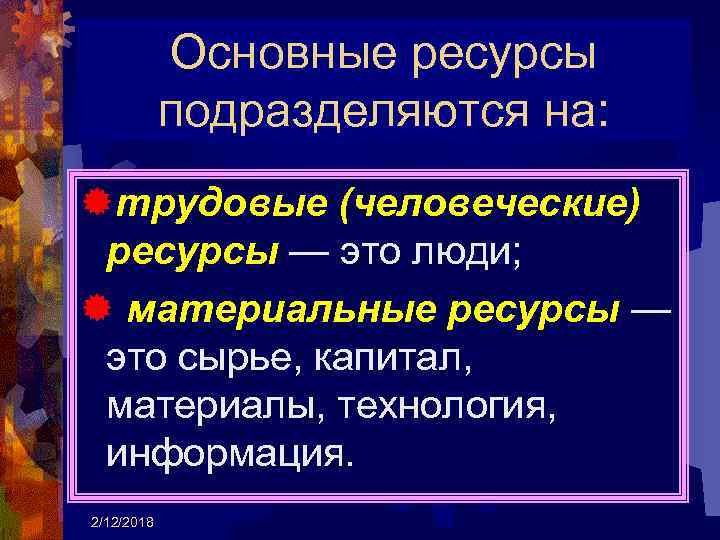 Основные ресурсы подразделяются на:

трудовые (человеческие) ресурсы — это люди;

материальные ресурсы — это сырье, капитал, материалы, технология, информация.

2/12/2018